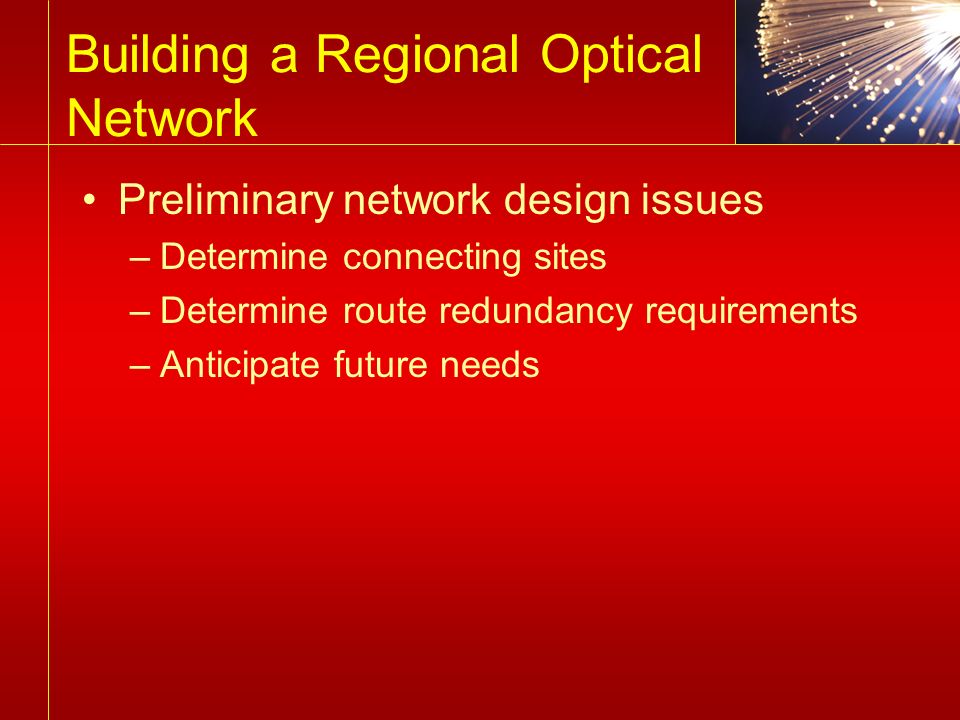 Building a Regional Optical Network

• Preliminary network design issues
– Determine connecting sites
– Determine route redundancy requirements
– Anticipate future needs